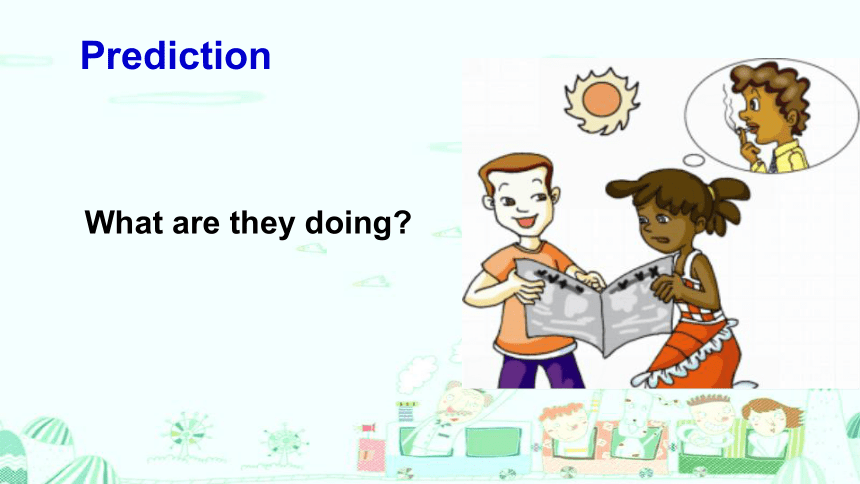 Prediction

What are they doing?